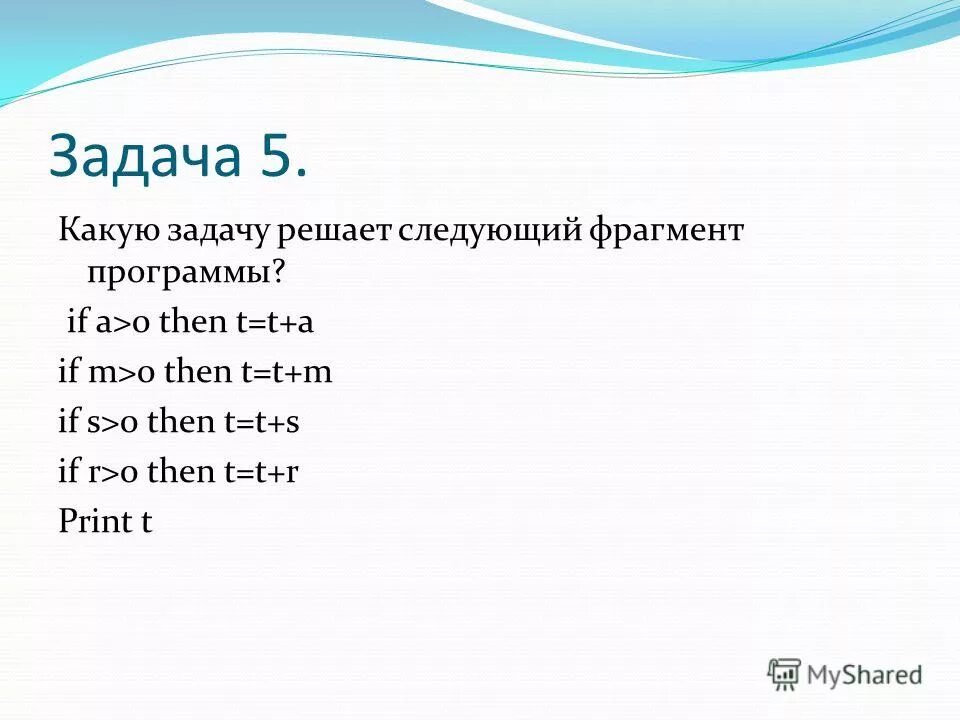 Задача 5.

Какую задачу решает следующий фрагмент программы?

if a>0 then t=t+a

if m>0 then t=t+m

if s>0 then t=t+s

if r>0 then t=t+r

Print t

MyShared